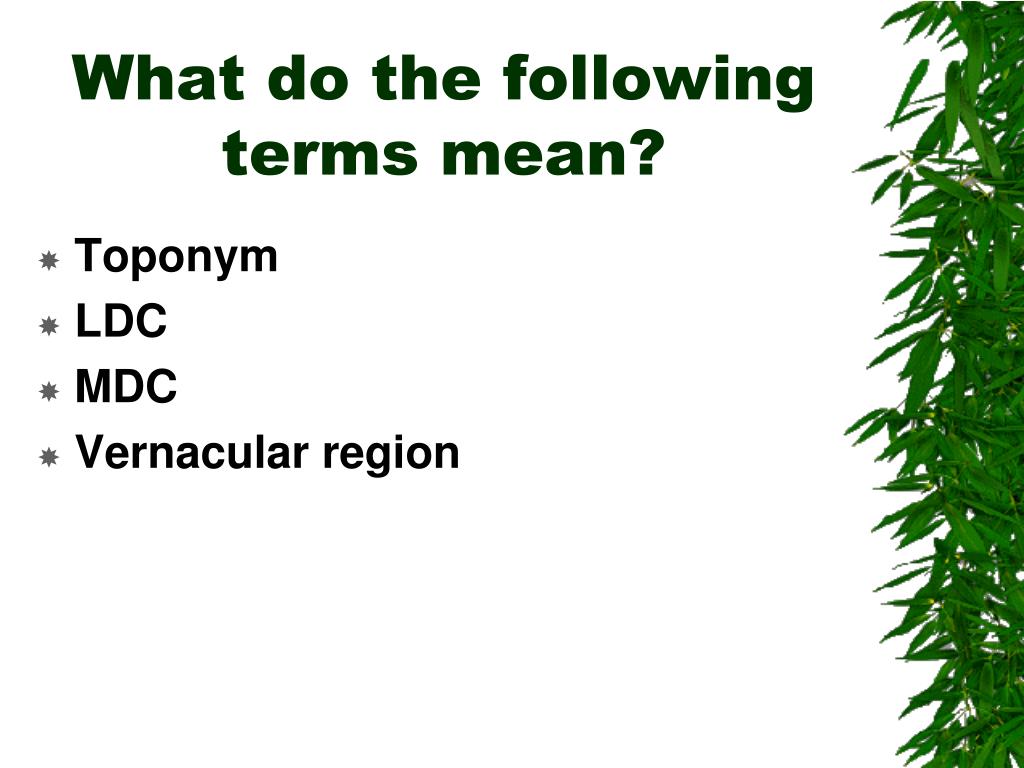 What do the following terms mean?

Toponym
LDC
MDC
Vernacular region